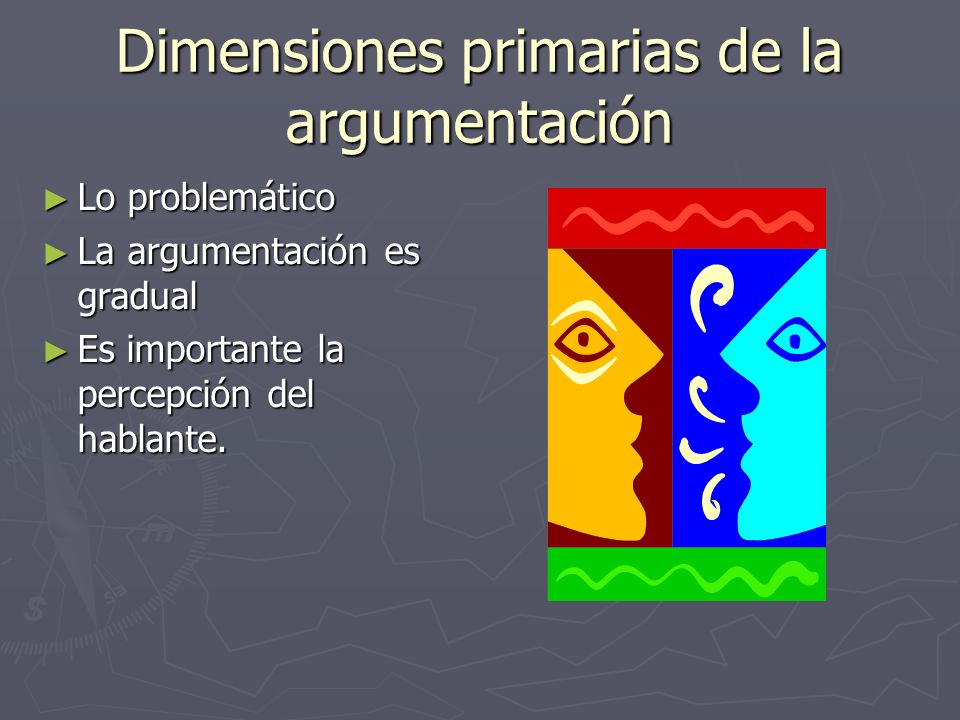 Dimensiones primarias de la argumentación

► Lo problemático
► La argumentación es gradual
► Es importante la percepción del hablante.